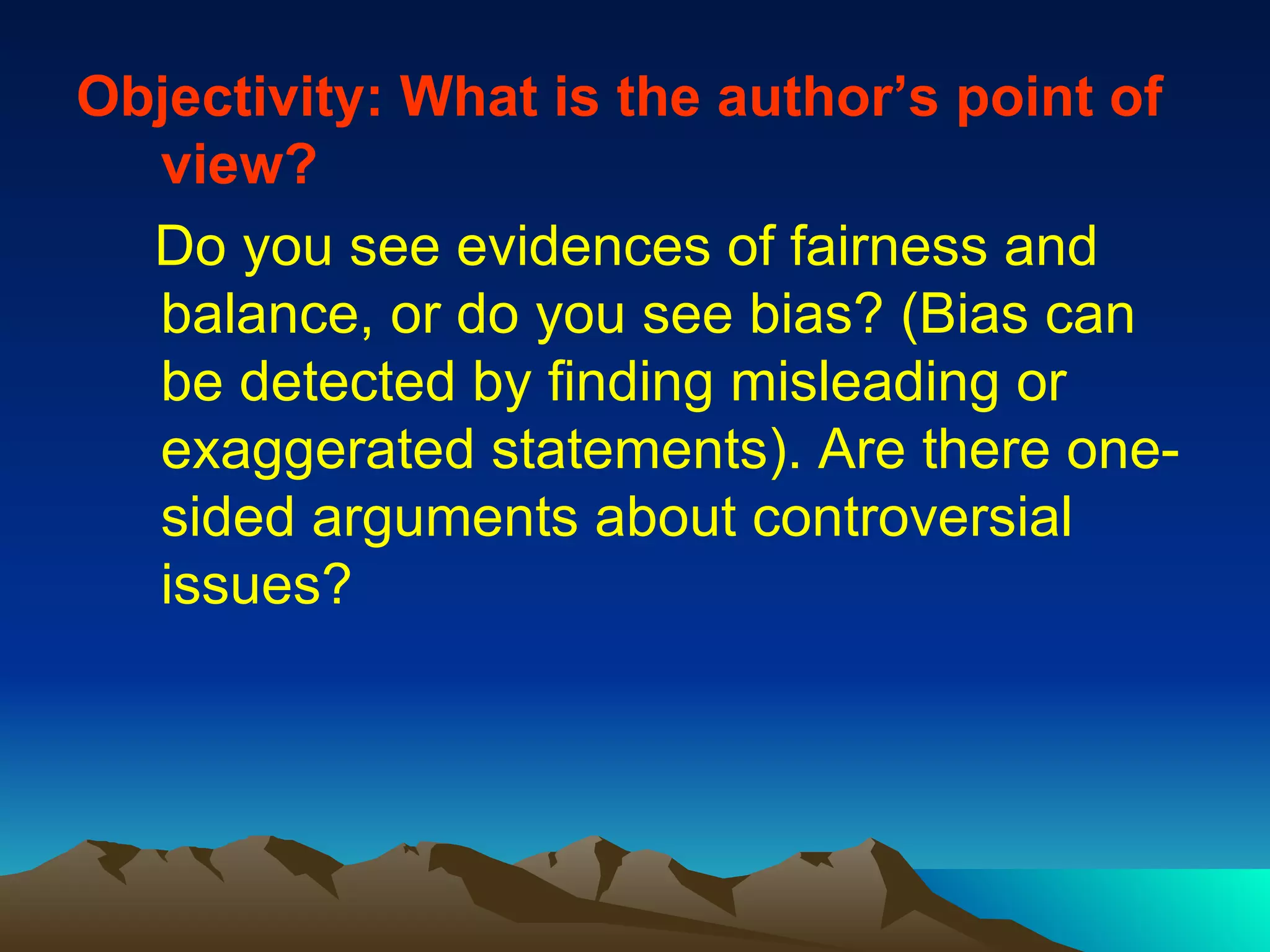 Objectivity: What is the author’s point of view?

Do you see evidences of fairness and balance, or do you see bias? (Bias can be detected by finding misleading or exaggerated statements). Are there one-sided arguments about controversial issues?